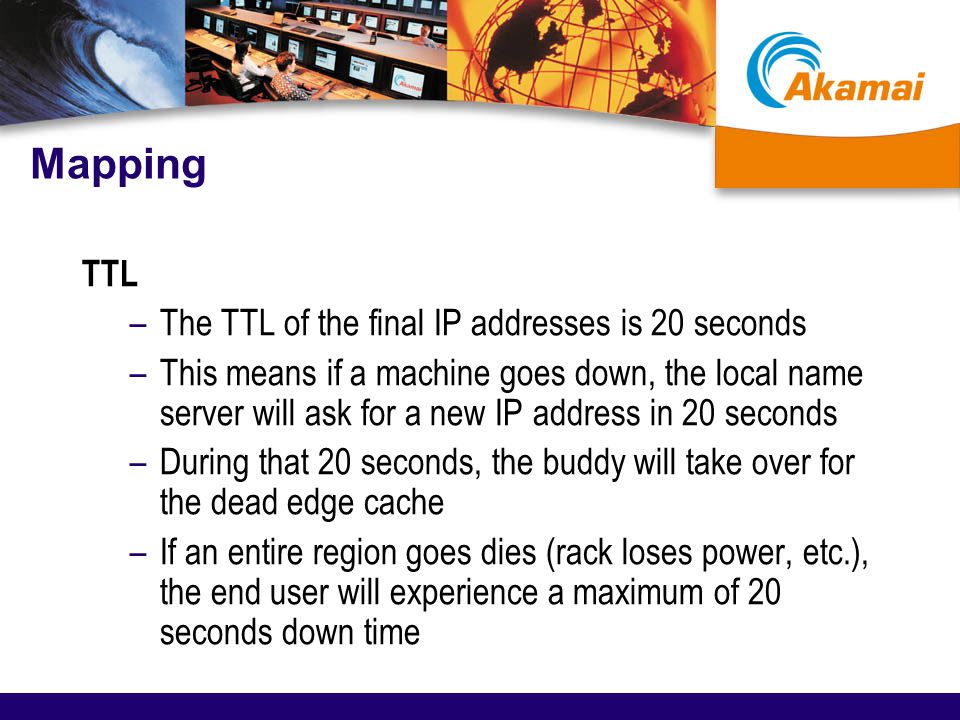 Akamai

Mapping

TTL

– The TTL of the final IP addresses is 20 seconds

– This means if a machine goes down, the local name server will ask for a new IP address in 20 seconds

– During that 20 seconds, the buddy will take over for the dead edge cache

– If an entire region goes dies (rack loses power, etc.), the end user will experience a maximum of 20 seconds down time